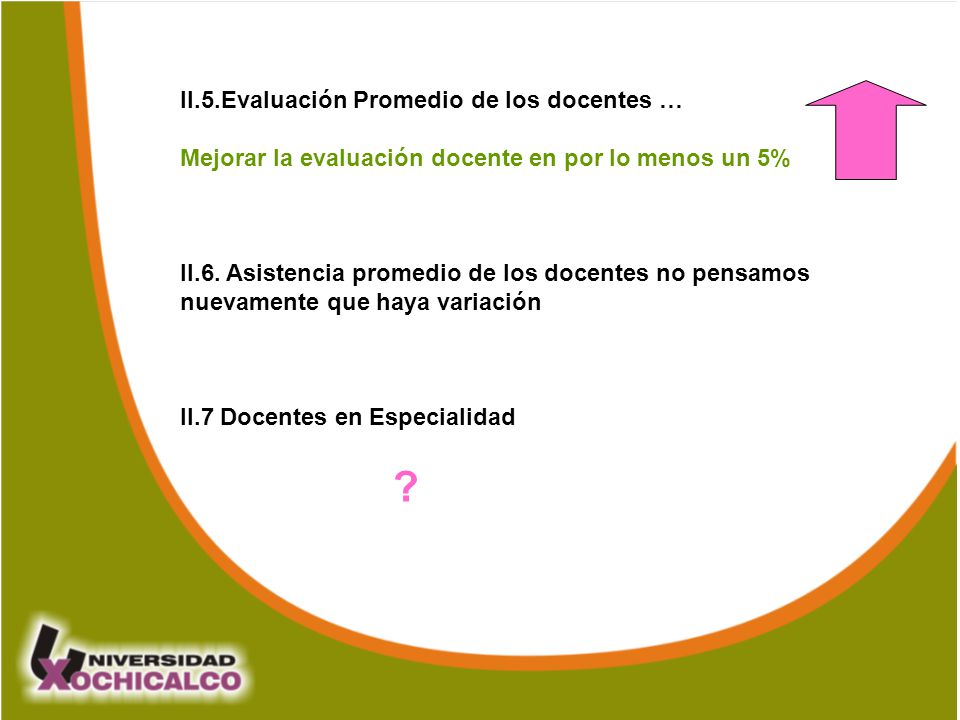 II.5.Evaluación Promedio de los docentes …

Mejorar la evaluación docente en por lo menos un 5%

II.6. Asistencia promedio de los docentes no pensamos nuevamente que haya variación

II.7 Docentes en Especialidad

?

UNIVERSIDAD XOCHICALCO